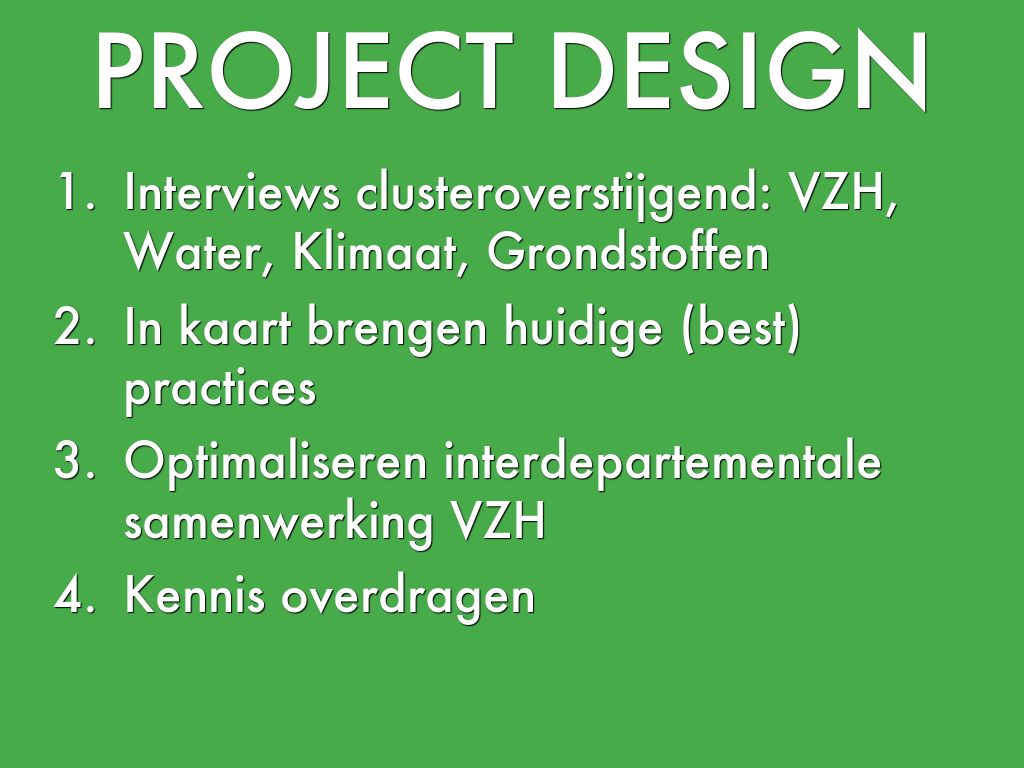 PROJECT DESIGN

1. Interviews clusteroverstijgend: VZH, Water, Klimaat, Grondstoffen
2. In kaart brengen huidige (best) practices
3. Optimaliseren interdepartementale samenwerking VZH
4. Kennis overdragen